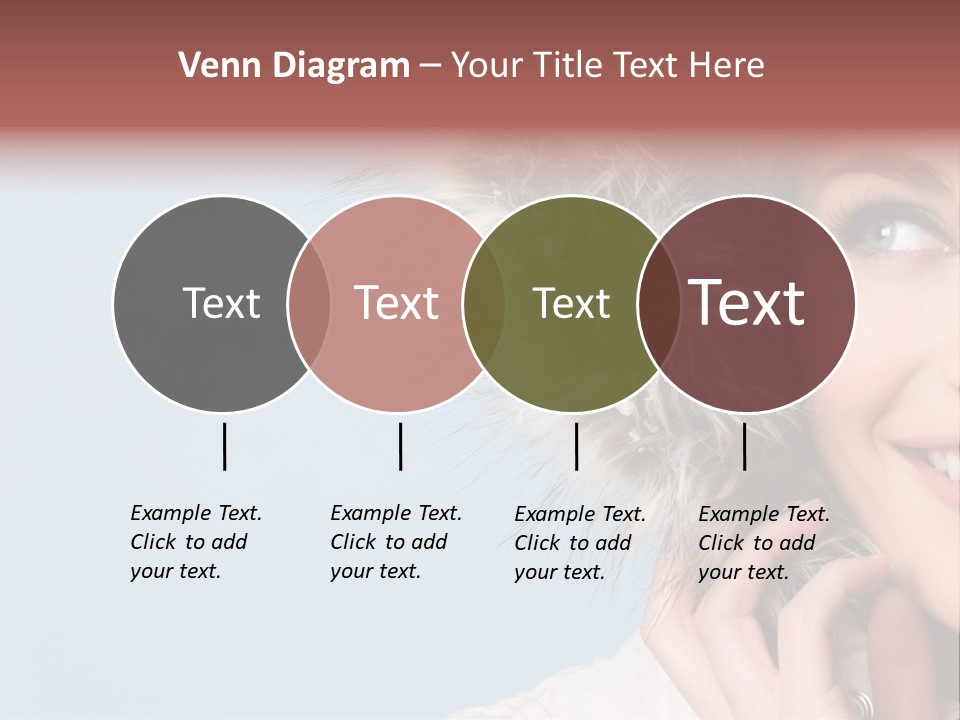 Venn Diagram – Your Title Text Here

Text

Text

Text

Text

Example Text. Click to add your text.

Example Text. Click to add your text.

Example Text. Click to add your text.

Example Text. Click to add your text.